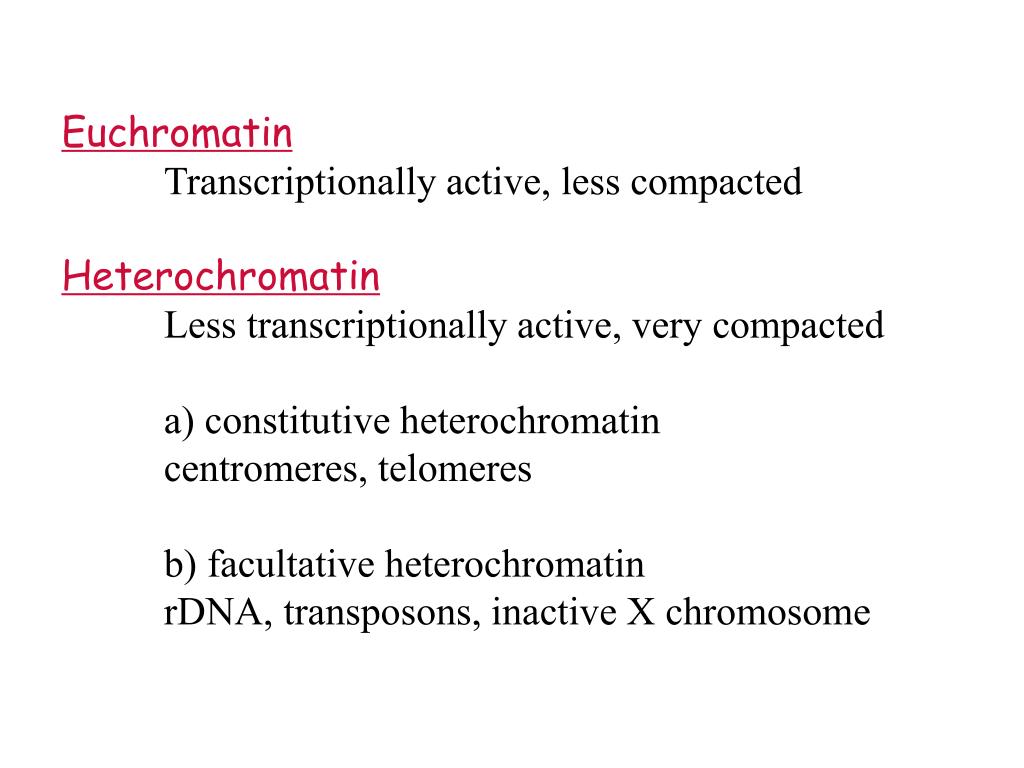 Euchromatin
Transcriptionally active, less compacted

Heterochromatin
Less transcriptionally active, very compacted

a) constitutive heterochromatin
centromeres, telomeres

b) facultative heterochromatin
rDNA, transposons, inactive X chromosome